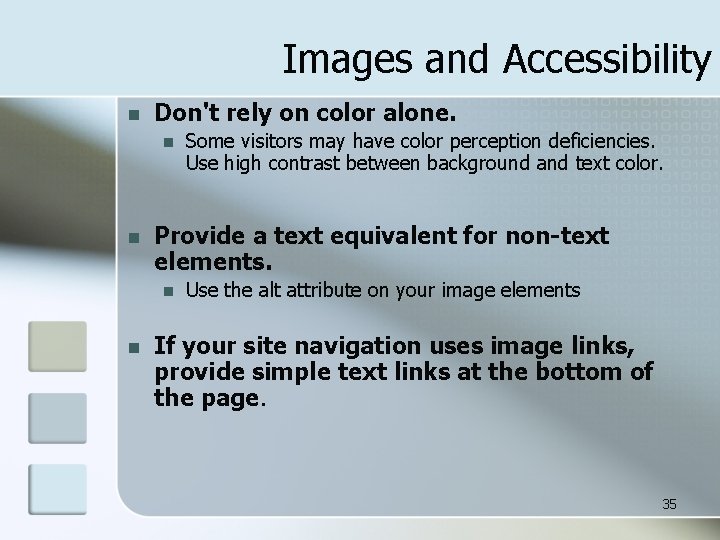 Images and Accessibility

Don't rely on color alone.

Some visitors may have color perception deficiencies. Use high contrast between background and text color.

Provide a text equivalent for non-text elements.

Use the alt attribute on your image elements

If your site navigation uses image links, provide simple text links at the bottom of the page.

35